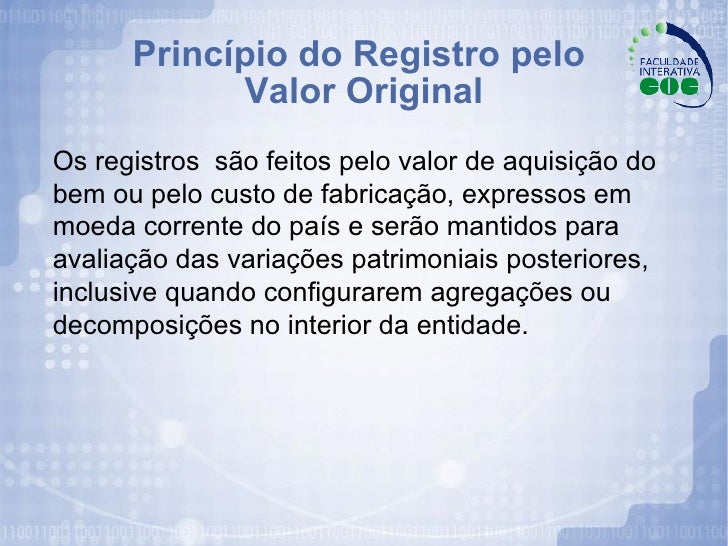 Princípio do Registro pelo Valor Original

FACULDADE INTERATIVA COC

Os registros são feitos pelo valor de aquisição do bem ou pelo custo de fabricação, expressos em moeda corrente do país e serão mantidos para avaliação das variações patrimoniais posteriores, inclusive quando configurarem agregações ou decomposições no interior da entidade.